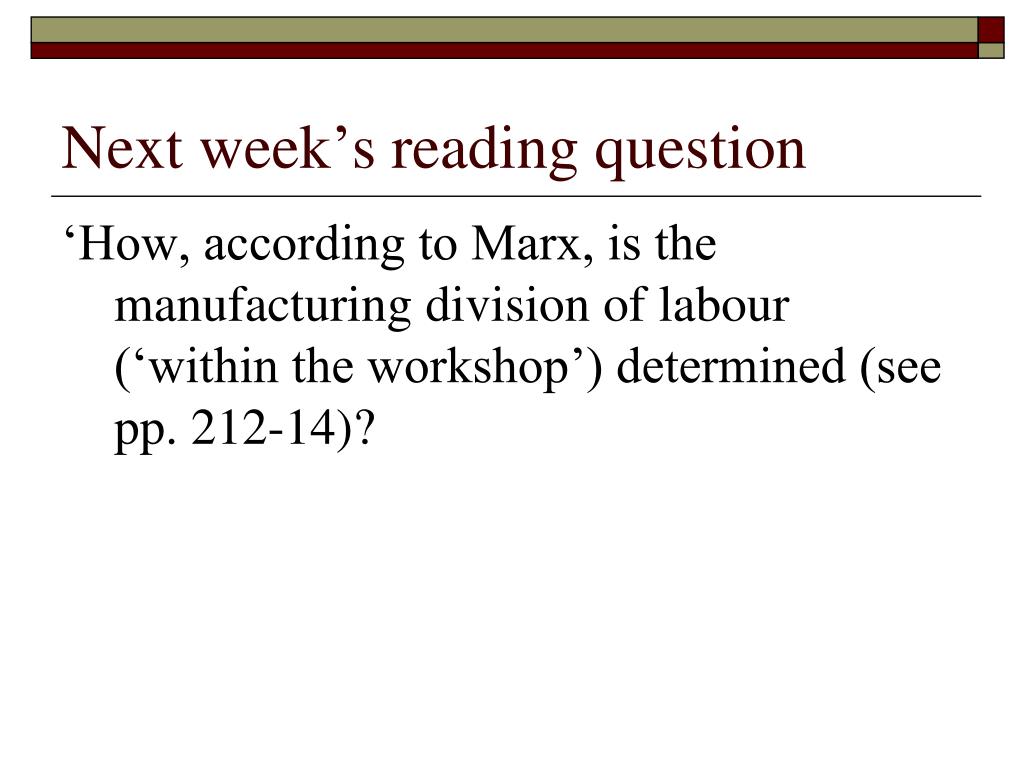 Next week’s reading question

‘How, according to Marx, is the manufacturing division of labour (‘within the workshop’) determined (see pp. 212-14)?